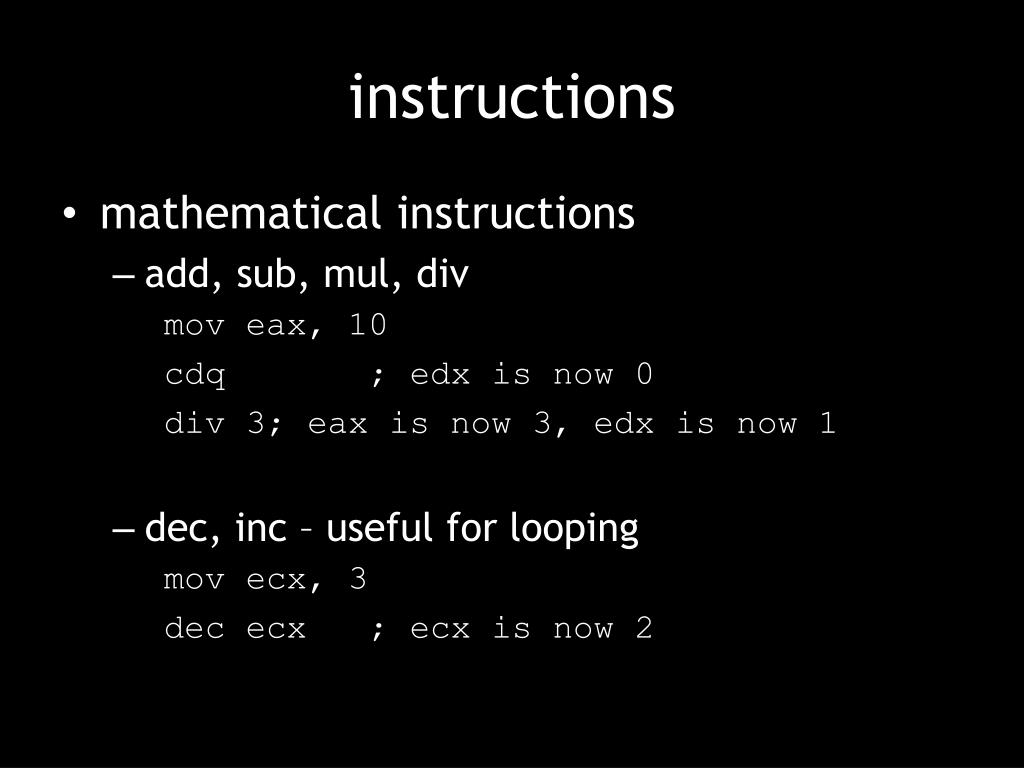 instructions

• mathematical instructions

– add, sub, mul, div

mov eax, 10
cdq ; edx is now 0
div 3; eax is now 3, edx is now 1

– dec, inc – useful for looping

mov ecx, 3
dec ecx ; ecx is now 2